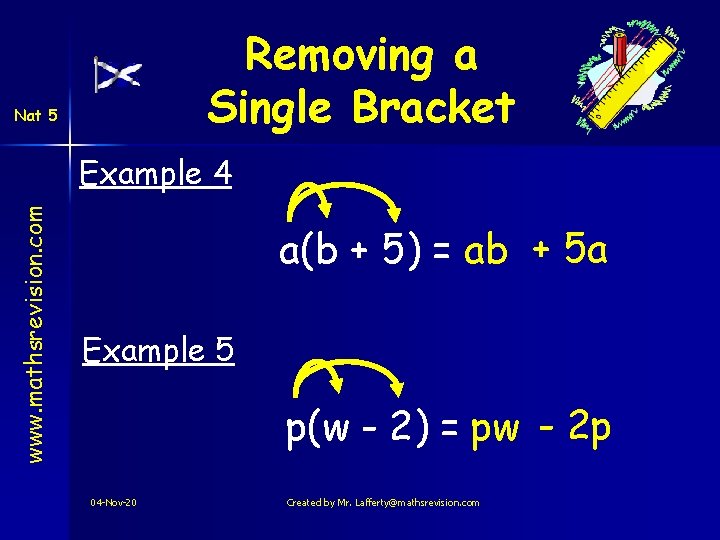 Nat 5

Removing a Single Bracket

www.mathsrevision.com

Example 4

$a(b + 5) = ab + 5a$

Example 5

$p(w - 2) = pw - 2p$

04-Nov-20

Created by Mr. Lafferty@mathsrevision.com